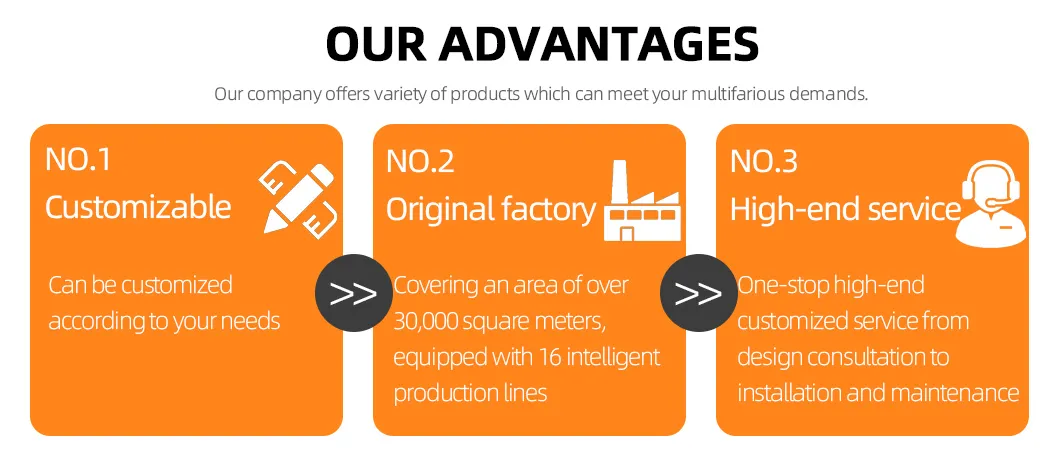 OUR ADVANTAGES

Our company offers variety of products which can meet your multifarious demands.

NO.1
Customizable

Can be customized according to your needs

>>

NO.2
Original factory

Covering an area of over 30,000 square meters, equipped with 16 intelligent production lines

>>

NO.3
High-end service

One-stop high-end customized service from design consultation to installation and maintenance